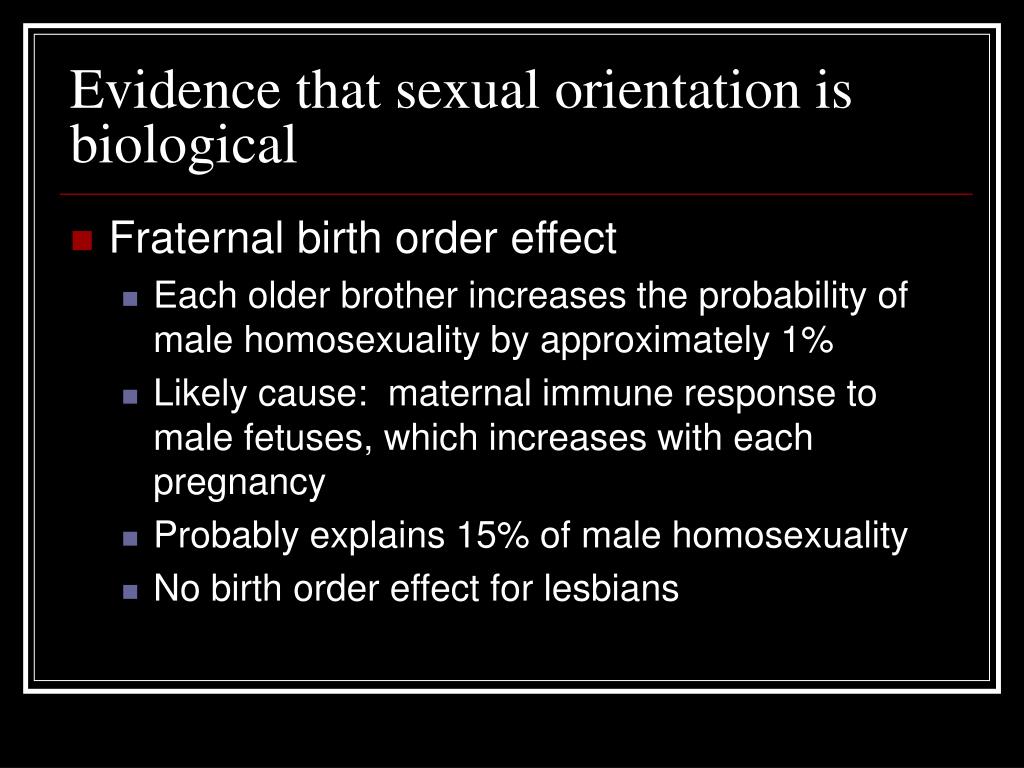 Evidence that sexual orientation is biological

Fraternal birth order effect

Each older brother increases the probability of male homosexuality by approximately 1%

Likely cause:  maternal immune response to male fetuses, which increases with each pregnancy

Probably explains 15% of male homosexuality

No birth order effect for lesbians